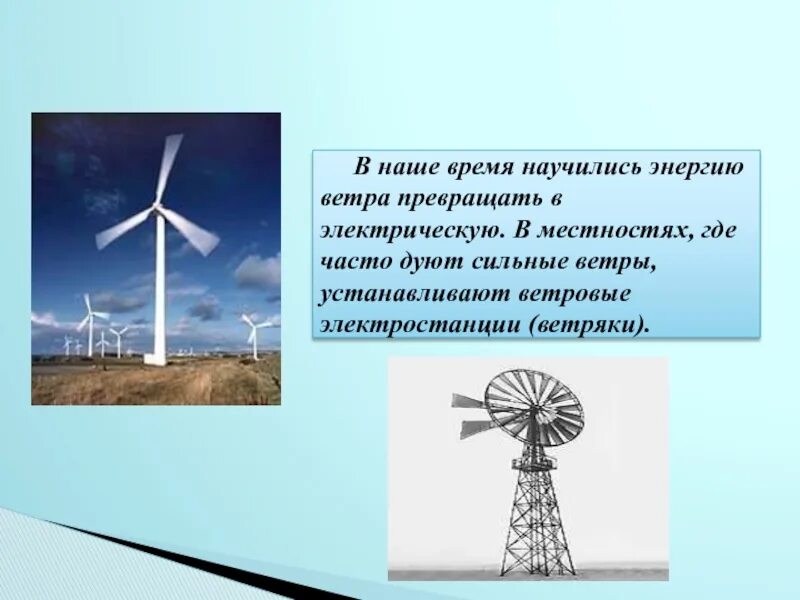 В наше время научились энергию ветра превращать в электрическую. В местностях, где часто дуют сильные ветры, устанавливают ветровые электростанции (ветряки).